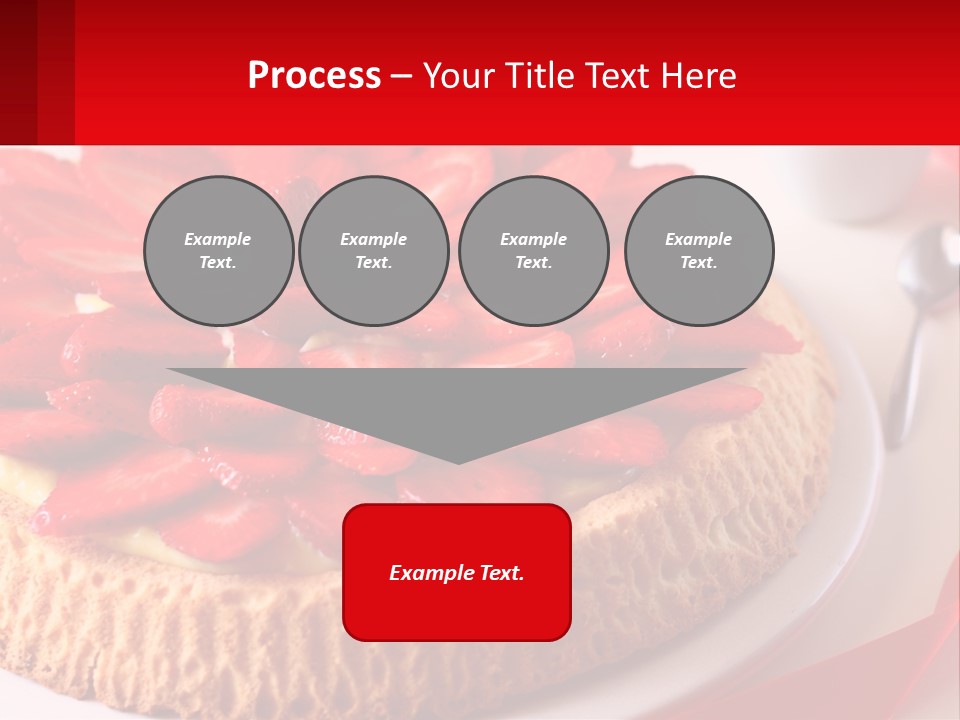 Process – Your Title Text Here

Example Text.

Example Text.

Example Text.

Example Text.

Example Text.